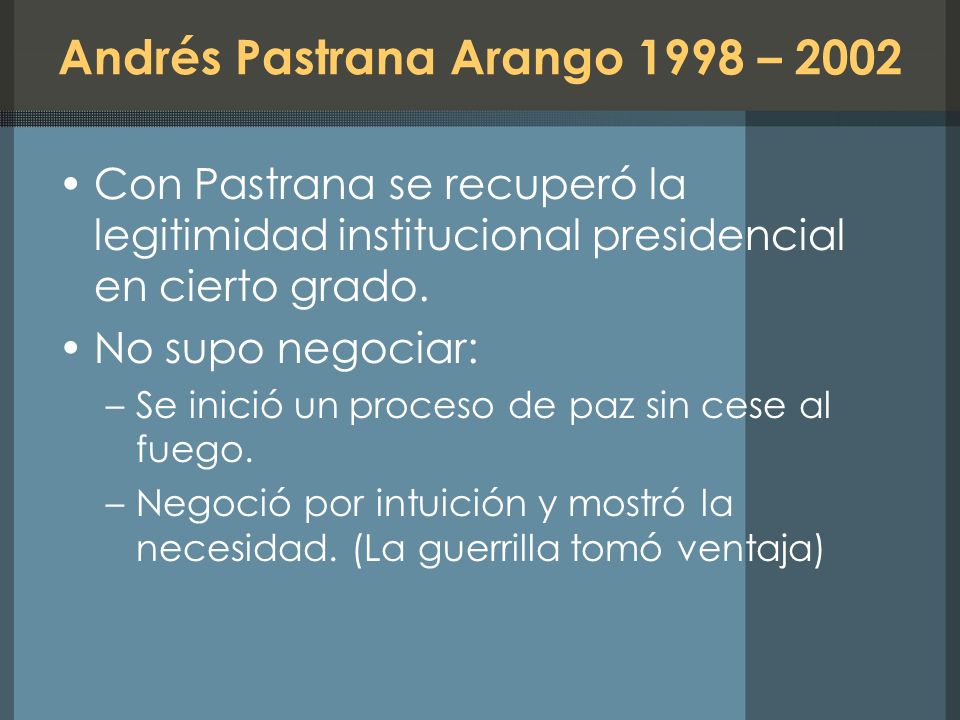 Andrés Pastrana Arango 1998 – 2002

• Con Pastrana se recuperó la legitimidad institucional presidencial en cierto grado.

• No supo negociar:
– Se inició un proceso de paz sin cese al fuego.
– Negoció por intuición y mostró la necesidad. (La guerrilla tomó ventaja)